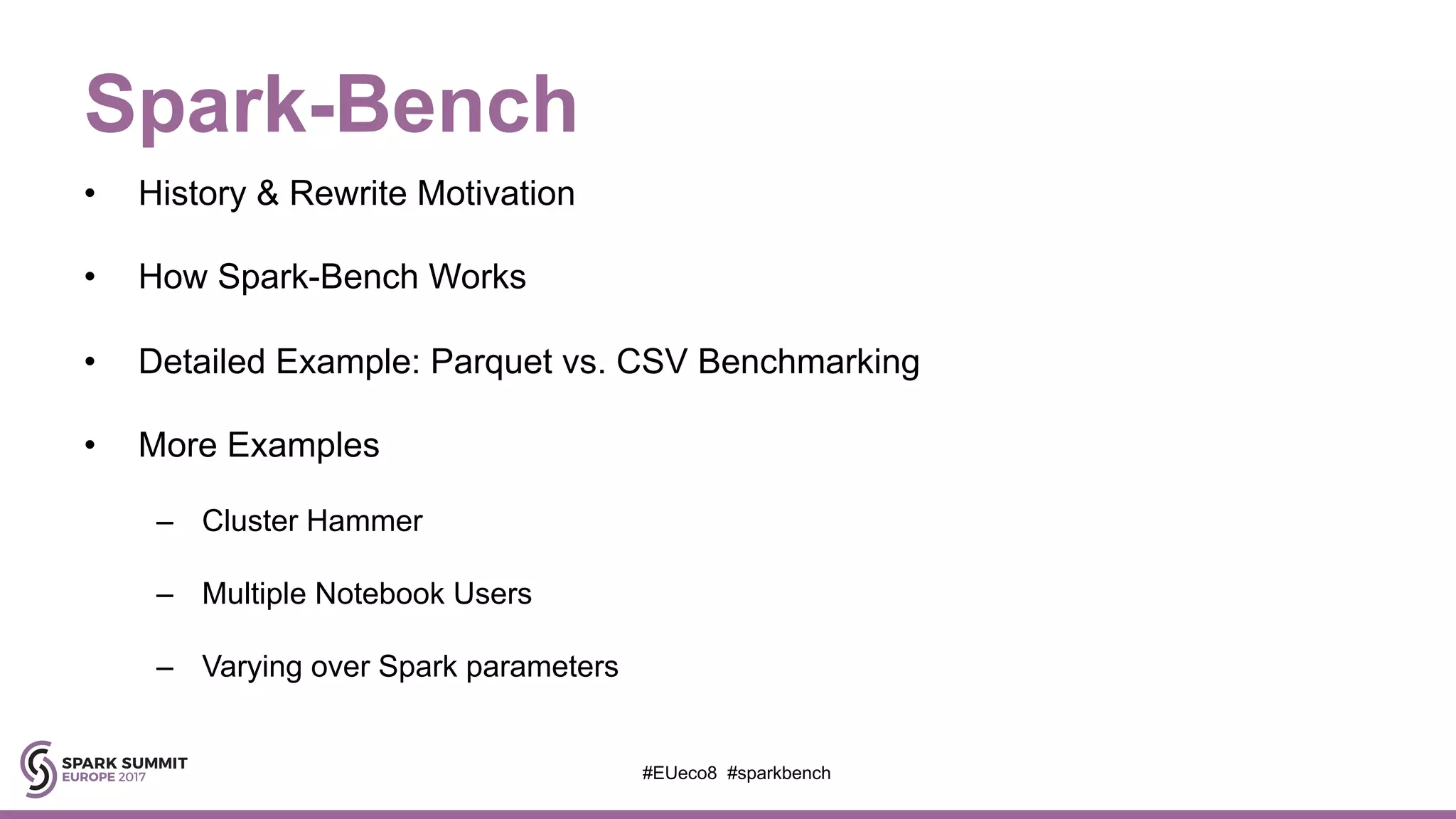 Spark-Bench

• History & Rewrite Motivation

• How Spark-Bench Works

• Detailed Example: Parquet vs. CSV Benchmarking

• More Examples

– Cluster Hammer

– Multiple Notebook Users

– Varying over Spark parameters

SPARK SUMMIT
EUROPE 2017

#EUeco8 #sparkbench